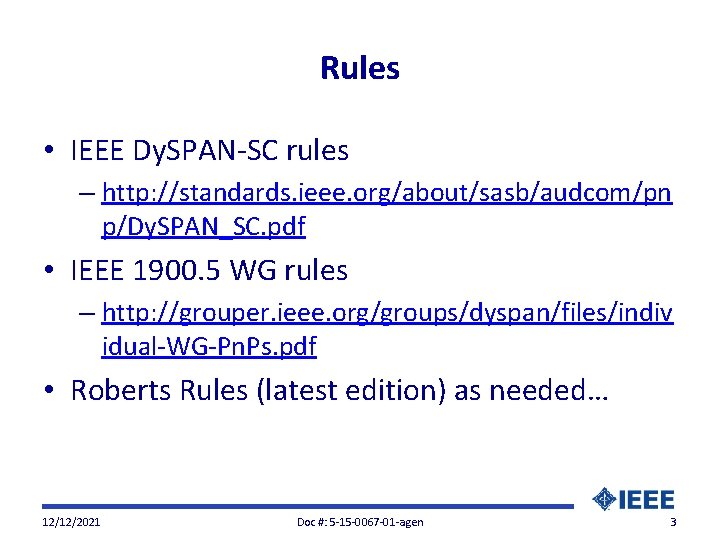 Rules

• IEEE DySPAN-SC rules
– http://standards.ieee.org/about/sasb/audcom/pnp/DySPAN_SC.pdf
• IEEE 1900.5 WG rules
– http://grouper.ieee.org/groups/dyspan/files/individual-WG-PnPs.pdf
• Roberts Rules (latest edition) as needed…

IEEE

12/12/2021 Doc #: 5-15-0067-01-agen 3